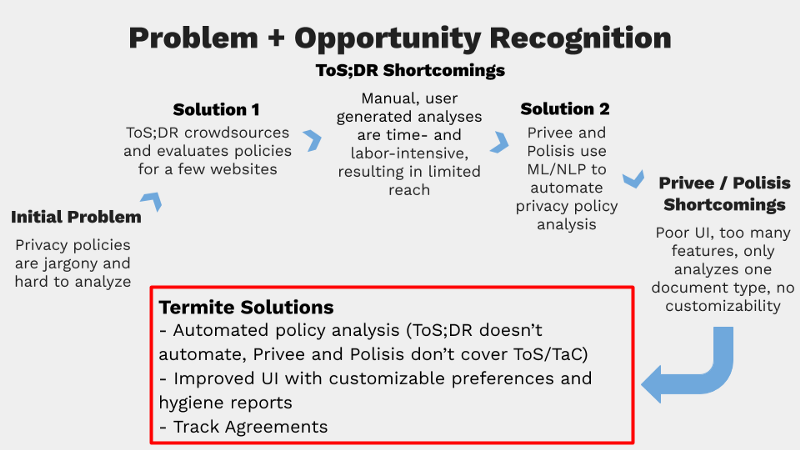 Problem + Opportunity Recognition

Initial Problem

Privacy policies are jargony and hard to analyze

Solution 1

ToS;DR crowdsources and evaluates policies for a few websites

ToS;DR Shortcomings

Manual, user generated analyses are time- and labor-intensive, resulting in limited reach

Solution 2

Privee and Polisis use ML/NLP to automate privacy policy analysis

Privee / Polisis Shortcomings

Poor UI, too many features, only analyzes one document type, no customizability

Termite Solutions
- Automated policy analysis (ToS;DR doesn't automate, Privee and Polisis don't cover ToS/TaC)
- Improved UI with customizable preferences and hygiene reports
- Track Agreements